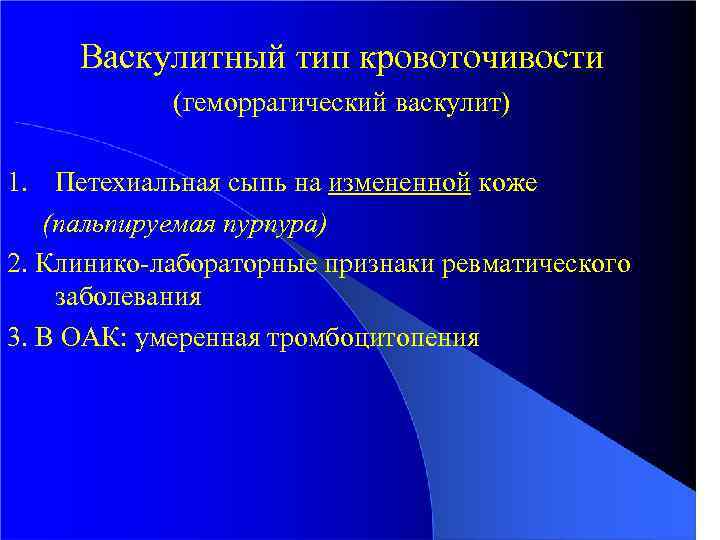 Васкулитный тип кровоточивости
(геморрагический васкулит)

1. Петехиальная сыпь на измененной коже (пальпируемая пурпура)

2. Клинико-лабораторные признаки ревматического заболевания

3. В ОАК: умеренная тромбоцитопения